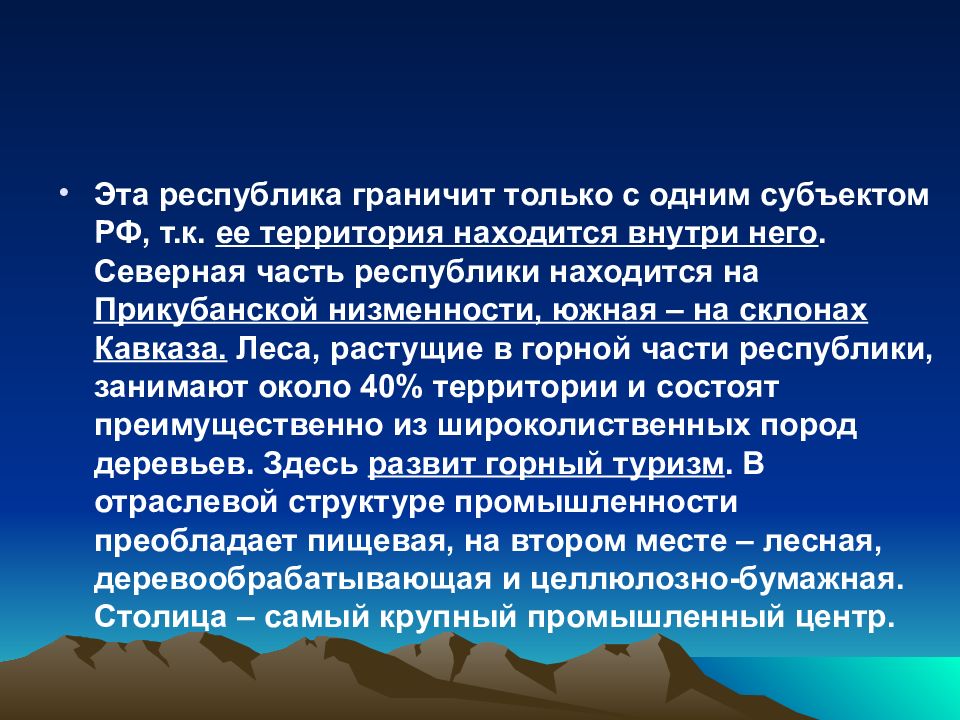 • Эта республика граничит только с одним субъектом РФ, т.к. ее территория находится внутри него. Северная часть республики находится на Прикубанской низменности, южная – на склонах Кавказа. Леса, растущие в горной части республики, занимают около 40% территории и состоят преимущественно из широколиственных пород деревьев. Здесь развит горный туризм. В отраслевой структуре промышленности преобладает пищевая, на втором месте – лесная, деревообрабатывающая и целлюлозно-бумажная. Столица – самый крупный промышленный центр.